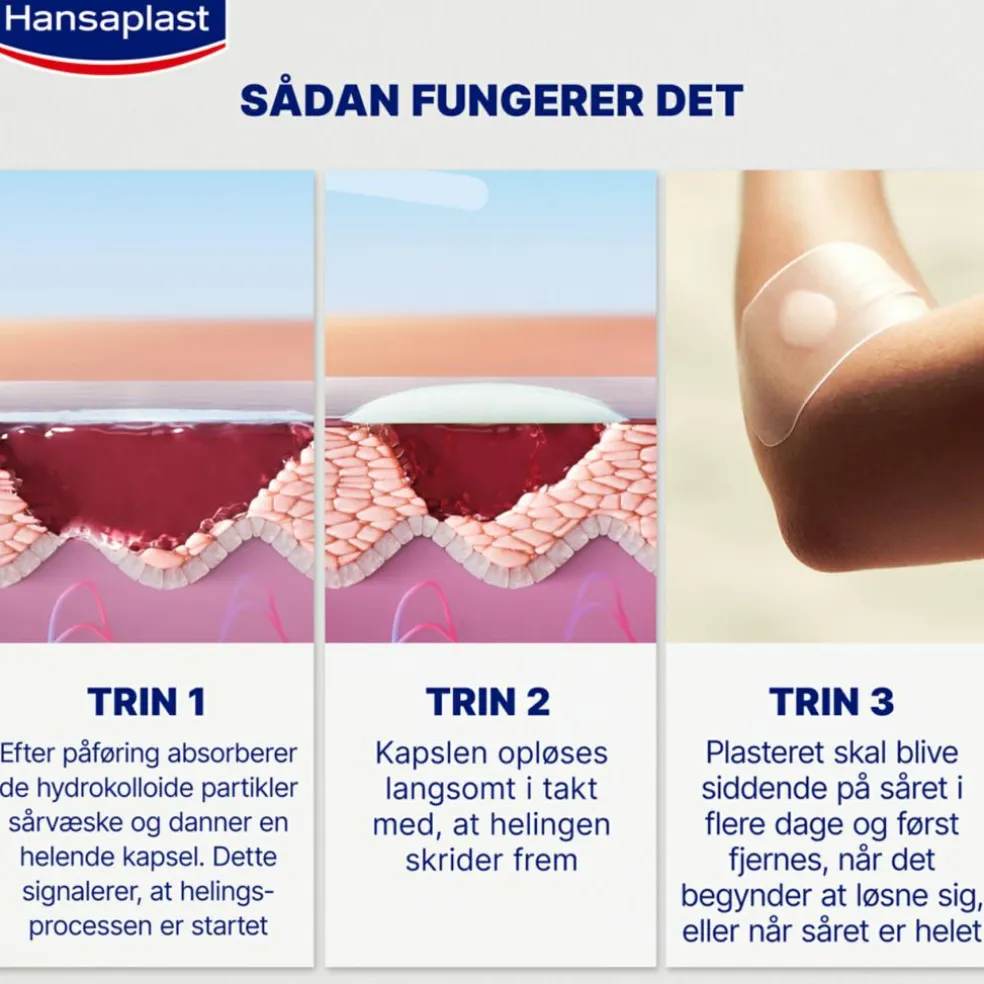 Hansaplast

SÅDAN FUNGERER DET

TRIN 1

Efter påføring absorberer de hydrokolloide partikler sårvæske og danner en helende kapsel. Dette signalerer, at helingsprocessen er startet

TRIN 2

Kapslen opløses langsomt i takt med, at helingen skrider frem

TRIN 3

Plasteret skal blive siddende på såret i flere dage og først fjernes, når det begynder at løsne sig, eller når såret er helet